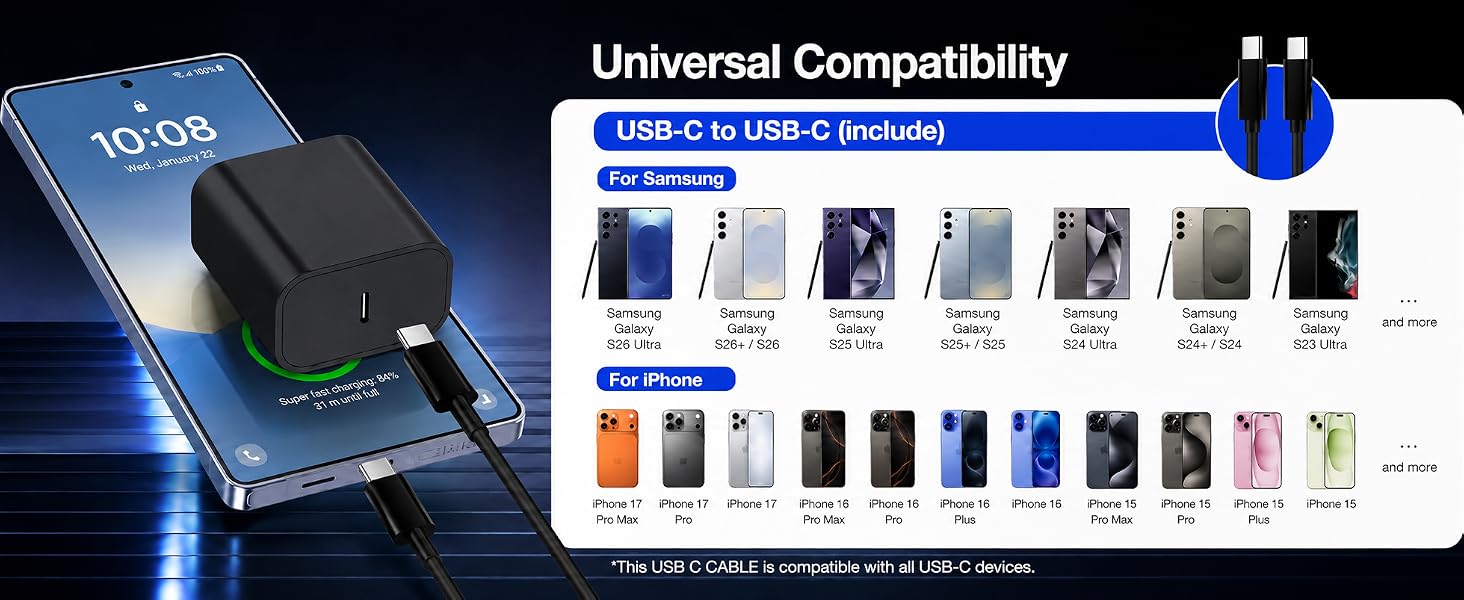 100%

10:08
Wed, January 22

Super fast charging: 84%
31 m until full

Universal Compatibility

USB-C to USB-C (include)

For Samsung

Samsung Galaxy S26 Ultra

Samsung Galaxy S26+ / S26

Samsung Galaxy S25 Ultra

Samsung Galaxy S25+ / S25

Samsung Galaxy S24 Ultra

Samsung Galaxy S24+ / S24

Samsung Galaxy S23 Ultra

... and more

For iPhone

iPhone 17 Pro Max

iPhone 17 Pro

iPhone 17

iPhone 16 Pro Max

iPhone 16 Pro

iPhone 16 Plus

iPhone 16

iPhone 15 Pro Max

iPhone 15 Pro

iPhone 15 Plus

iPhone 15

... and more

*This USB C CABLE is compatible with all USB-C devices.